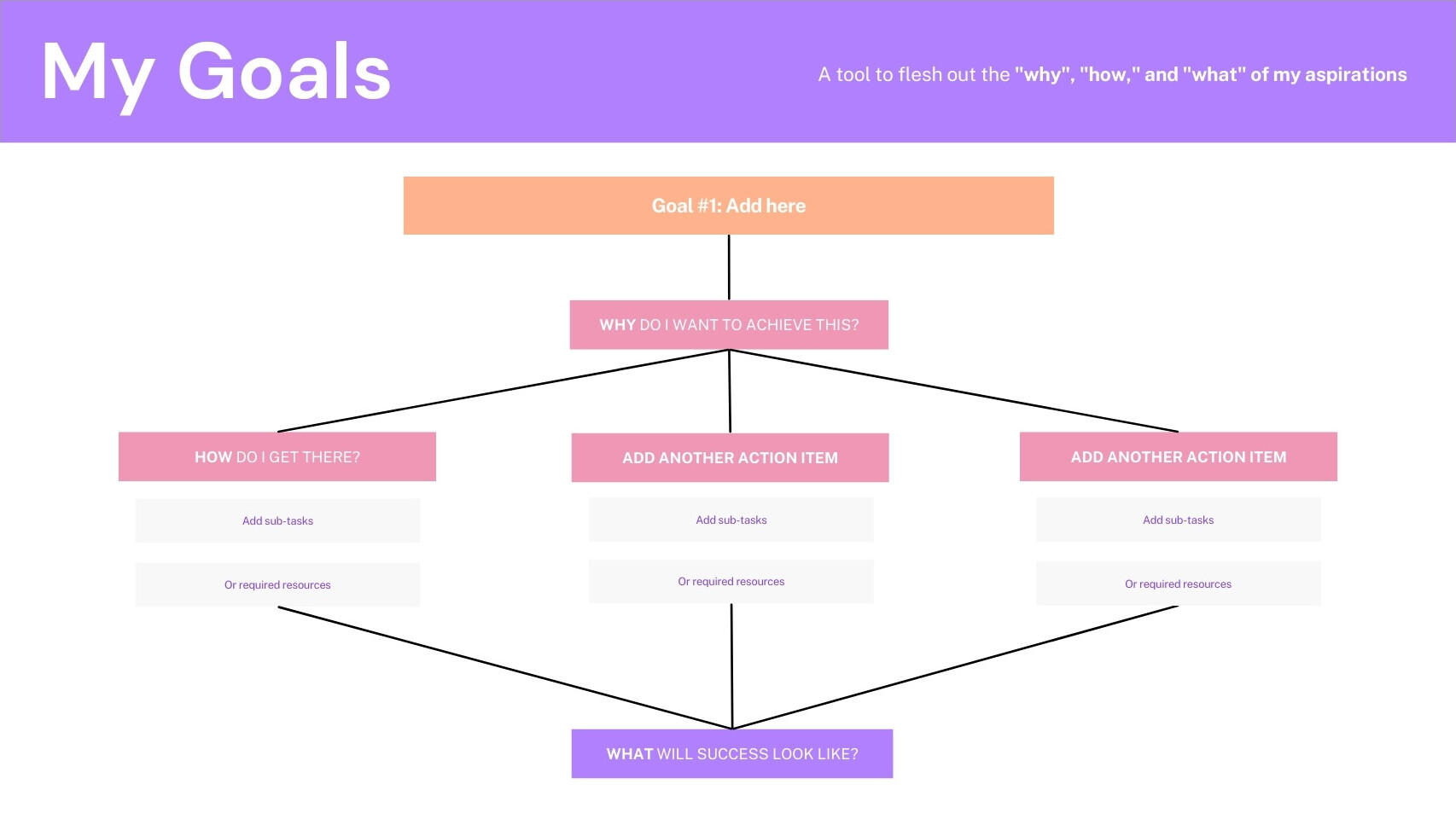 My Goals

A tool to flesh out the "why", "how," and "what" of my aspirations

Goal #1: Add here

WHY DO I WANT TO ACHIEVE THIS?

HOW DO I GET THERE?

Add sub-tasks

Or required resources

ADD ANOTHER ACTION ITEM

Add sub-tasks

Or required resources

ADD ANOTHER ACTION ITEM

Add sub-tasks

Or required resources

WHAT WILL SUCCESS LOOK LIKE?